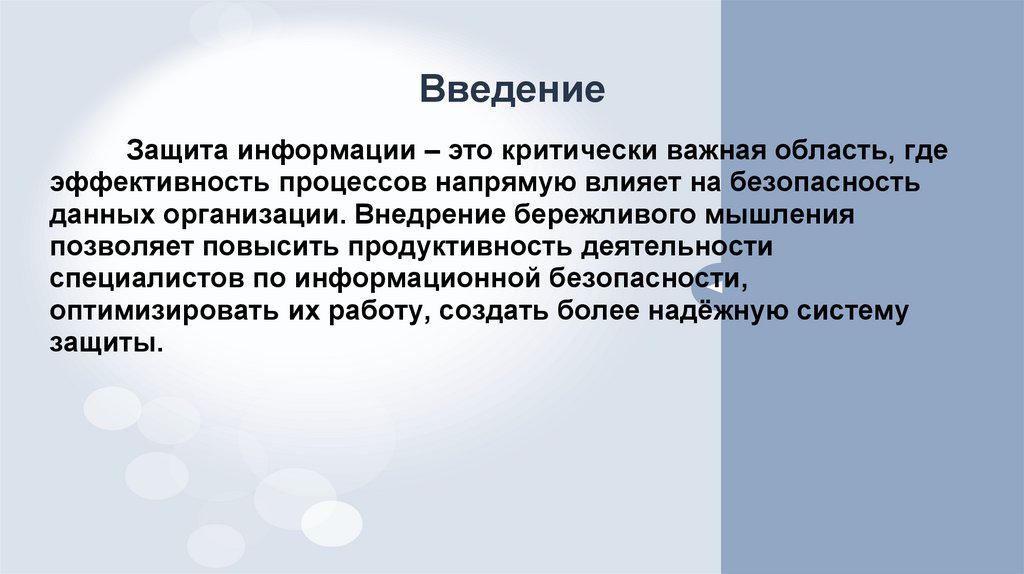 Введение

Защита информации – это критически важная область, где эффективность процессов напрямую влияет на безопасность данных организации. Внедрение бережливого мышления позволяет повысить продуктивность деятельности специалистов по информационной безопасности, оптимизировать их работу, создать более надёжную систему защиты.